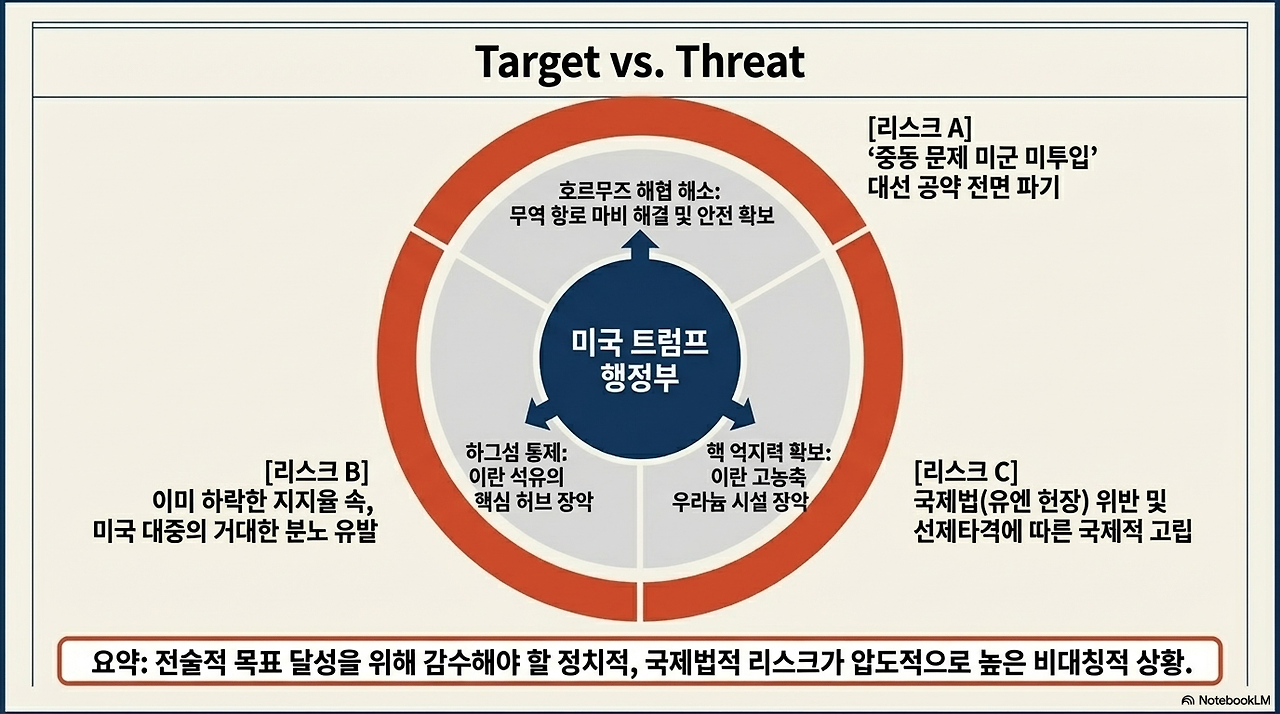 Target vs. Threat

[리스크 A]
‘중동 문제 미군 미투입’
대선 공약 전면 파기

호르무즈 해협 해소:
무역 항로 마비 해결 및 안전 확보

미국 트럼프
행정부

하그섬 통제:
이란 석유의
핵심 허브 장악

핵 억지력 확보:
이란 고농축
우라늄 시설 장악

[리스크 B]
이미 하락한 지지율 속,
미국 대중의 거대한 분노 유발

[리스크 C]
국제법(유엔 헌장) 위반 및
선제타격에 따른 국제적 고립

요약: 전술적 목표 달성을 위해 감수해야 할 정치적, 국제법적 리스크가 압도적으로 높은 비대칭적 상황.

NotebookLM